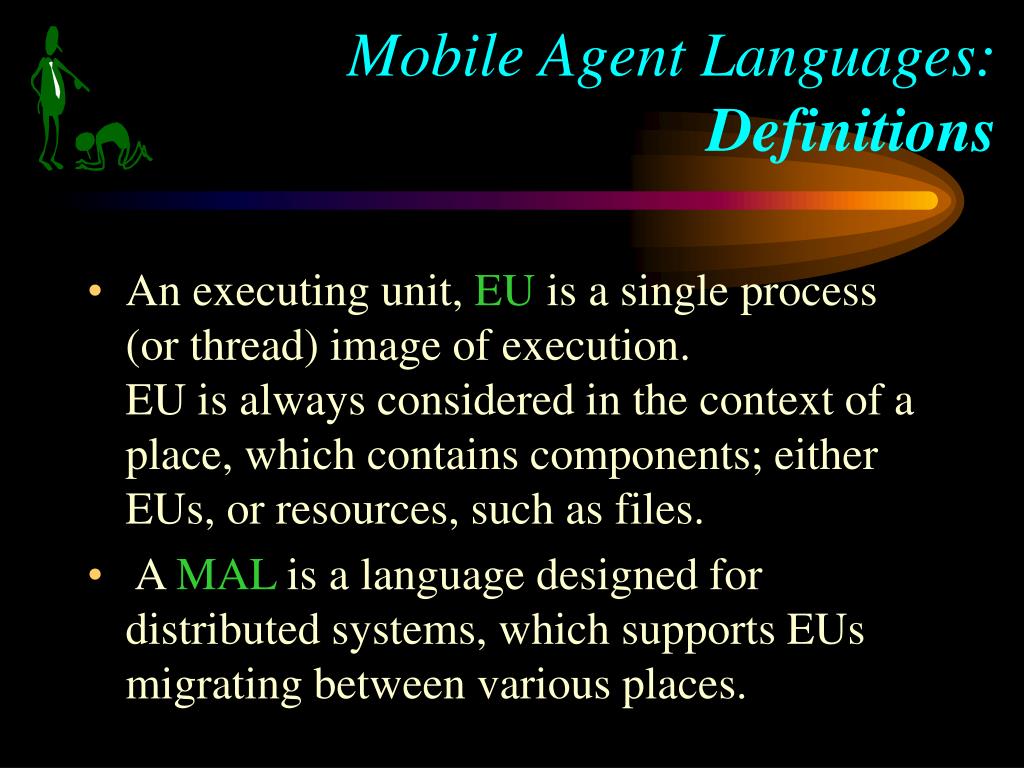 Mobile Agent Languages:
Definitions

• An executing unit, EU is a single process (or thread) image of execution.
EU is always considered in the context of a place, which contains components; either EUs, or resources, such as files.

• A MAL is a language designed for distributed systems, which supports EUs migrating between various places.